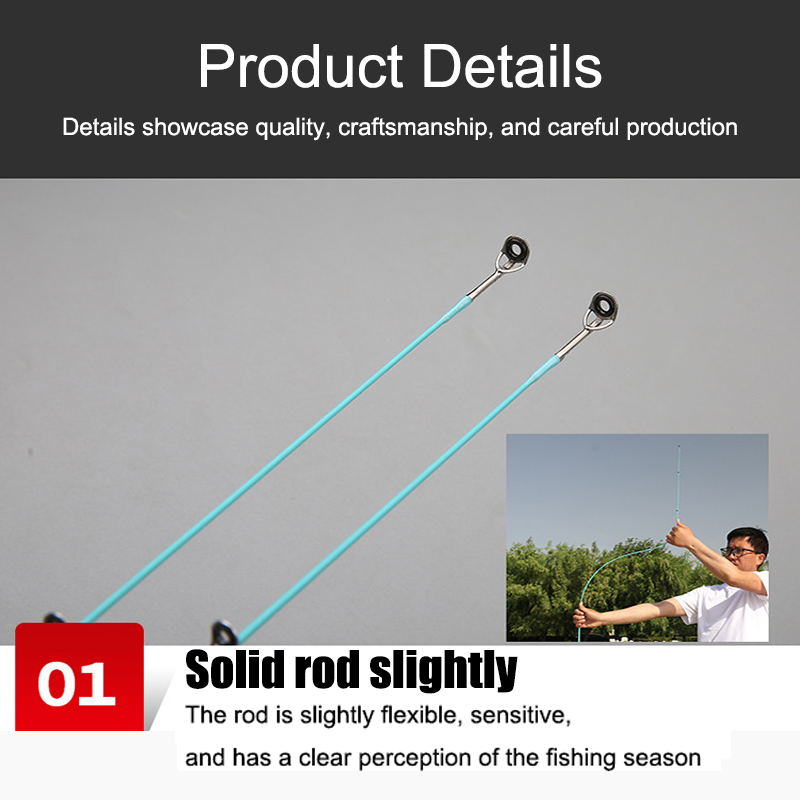 Product Details

Details showcase quality, craftsmanship, and careful production

01

Solid rod slightly

The rod is slightly flexible, sensitive, and has a clear perception of the fishing season